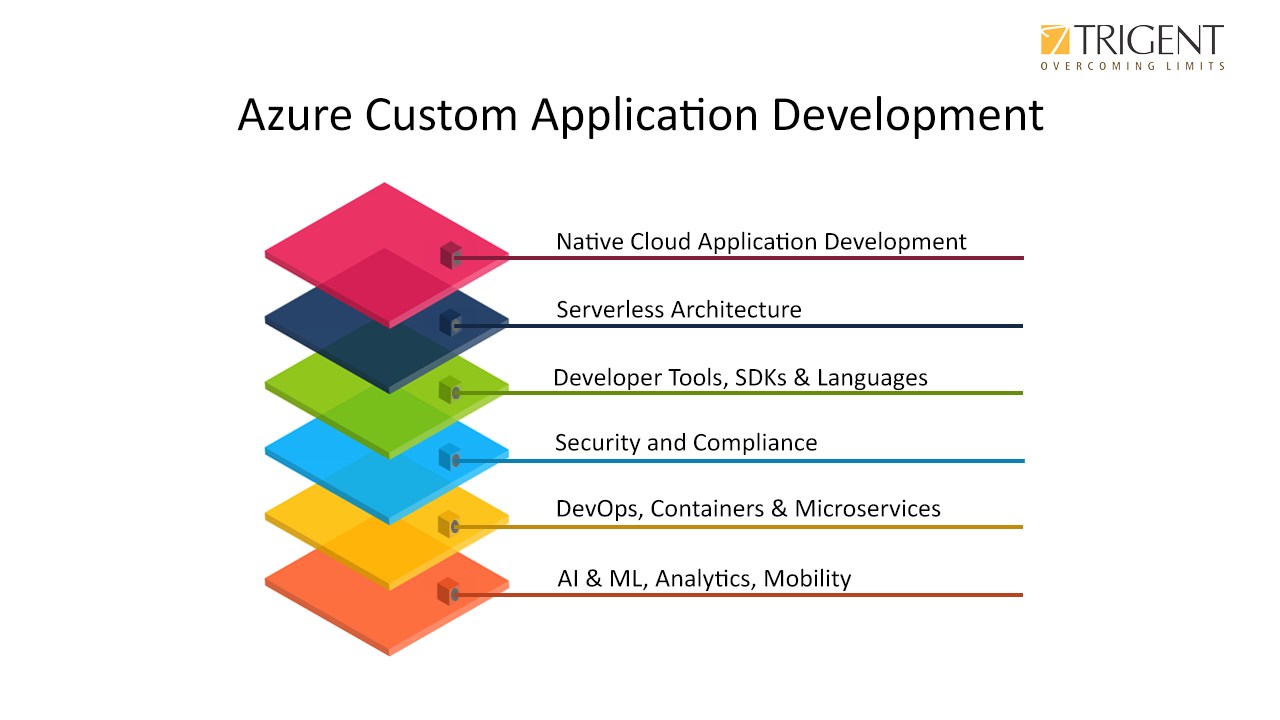 TRIGENT
OVERCOMING LIMITS

Azure Custom Application Development

Native Cloud Application Development

Serverless Architecture

Developer Tools, SDKs & Languages

Security and Compliance

DevOps, Containers & Microservices

AI & ML, Analytics, Mobility